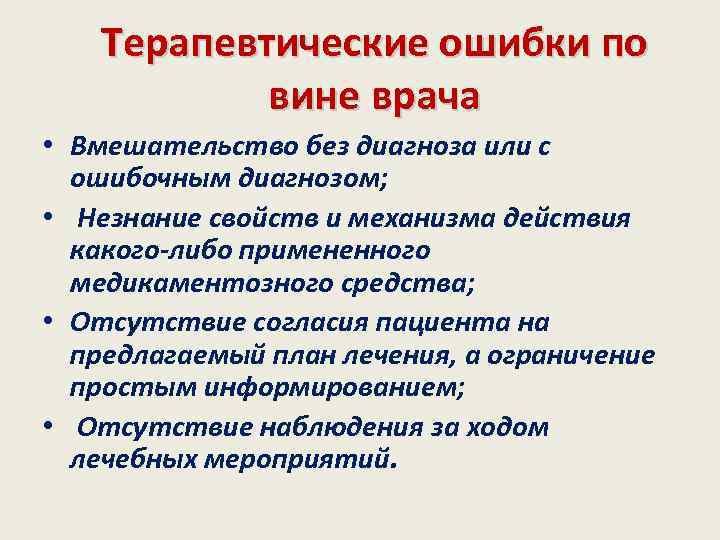 Терапевтические ошибки по вине врача

• Вмешательство без диагноза или с ошибочным диагнозом;
• Незнание свойств и механизма действия какого-либо примененного медикаментозного средства;
• Отсутствие согласия пациента на предлагаемый план лечения, а ограничение простым информированием;
• Отсутствие наблюдения за ходом лечебных мероприятий.